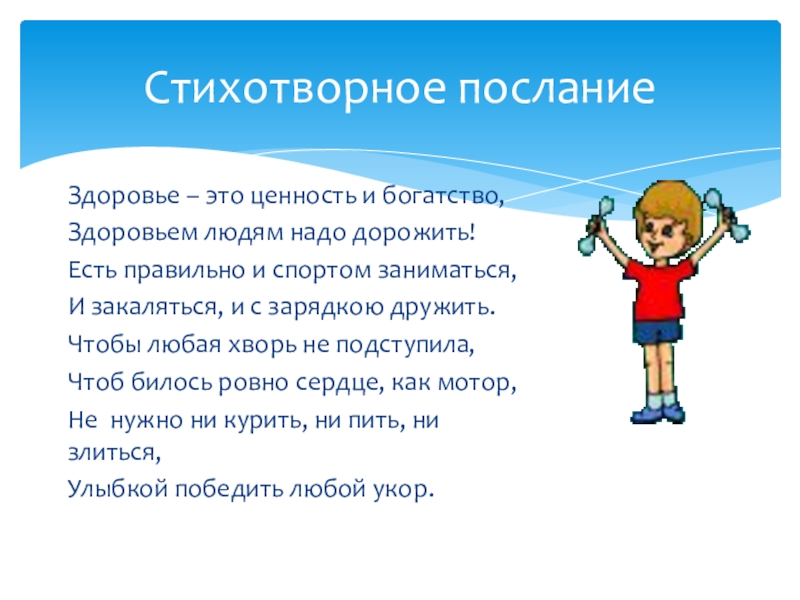 Стихотворное послание

Здоровье – это ценность и богатство,
Здоровьем людям надо дорожить!
Есть правильно и спортом заниматься,
И закаляться, и с зарядкою дружить.
Чтобы любая хворь не подступила,
Чтоб билось ровно сердце, как мотор,
Не нужно ни курить, ни пить, ни злиться,
Улыбкой победить любой укор.